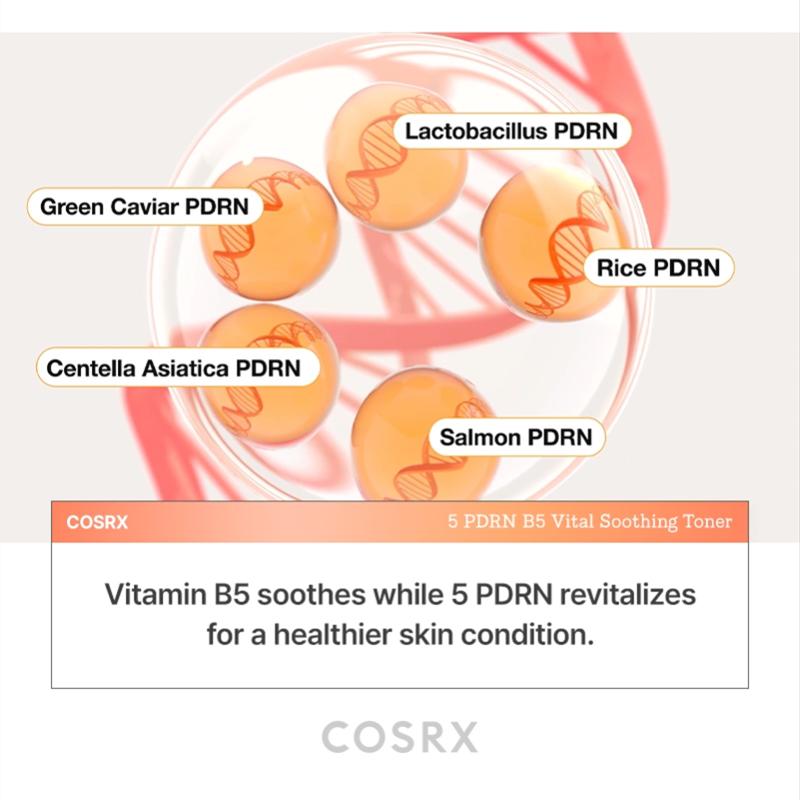 Lactobacillus PDRN

Green Caviar PDRN

Rice PDRN

Centella Asiatica PDRN

Salmon PDRN

COSRX

5 PDRN B5 Vital Soothing Toner

Vitamin B5 soothes while 5 PDRN revitalizes for a healthier skin condition.

COSRX